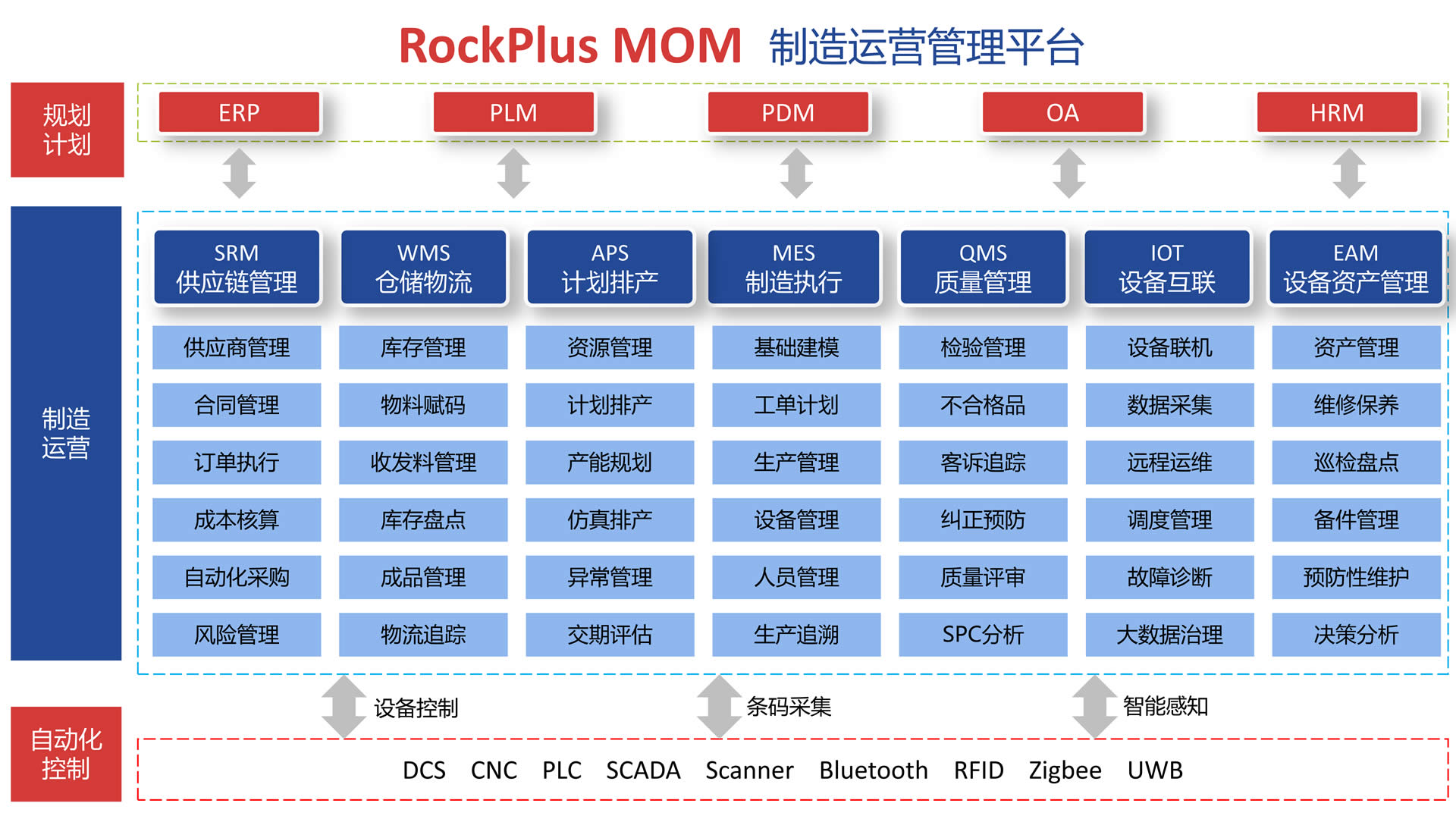 RockPlus MOM 制造运营管理平台

规划计划

ERP PLM PDM OA HRM

制造运营

| SRM 供应链管理 | WMS 仓储物流 | APS 计划排产 | MES 制造执行 | QMS 质量管理 | IOT 设备互联 | EAM 设备资产管理 |
|---|---|---|---|---|---|---|
| 供应商管理 | 库存管理 | 资源管理 | 基础建模 | 检验管理 | 设备联机 | 资产管理 |
| 合同管理 | 物料赋码 | 计划排产 | 工单计划 | 不合格品 | 数据采集 | 维修保养 |
| 订单执行 | 收发料管理 | 产能规划 | 生产管理 | 客诉追踪 | 远程运维 | 巡检盘点 |
| 成本核算 | 库存盘点 | 仿真排产 | 设备管理 | 纠正预防 | 调度管理 | 备件管理 |
| 自动化采购 | 成品管理 | 异常管理 | 人员管理 | 质量评审 | 故障诊断 | 预防性维护 |
| 风险管理 | 物流追踪 | 交期评估 | 生产追溯 | SPC分析 | 大数据治理 | 决策分析 |

设备控制 条码采集 智能感知

自动化控制

DCS CNC PLC SCADA Scanner Bluetooth RFID Zigbee UWB